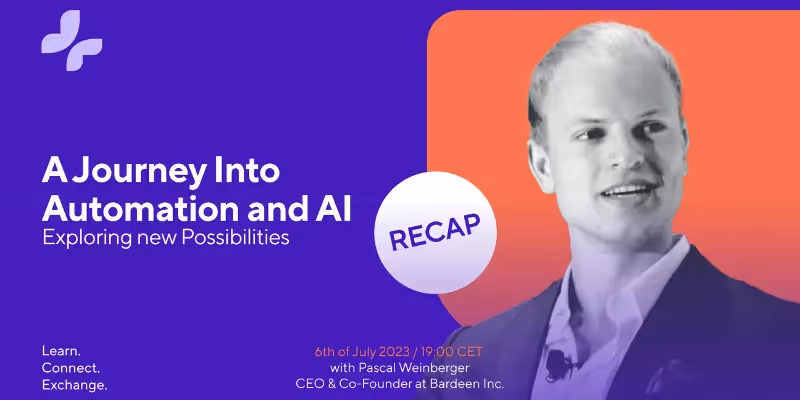 A Journey Into Automation and AI
Exploring new Possibilities

RECAP

Learn.
Connect.
Exchange.

6th of July 2023 / 19:00 CET
with Pascal Weinberger
CEO & Co-Founder at Bardeen Inc.